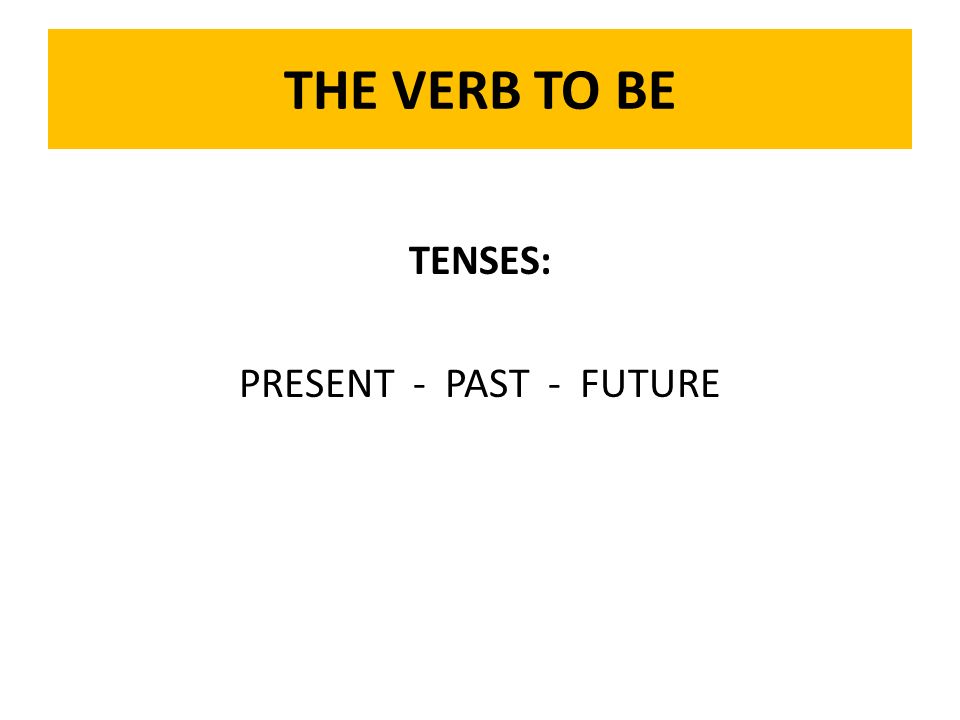 THE VERB TO BE

TENSES:

PRESENT - PAST - FUTURE